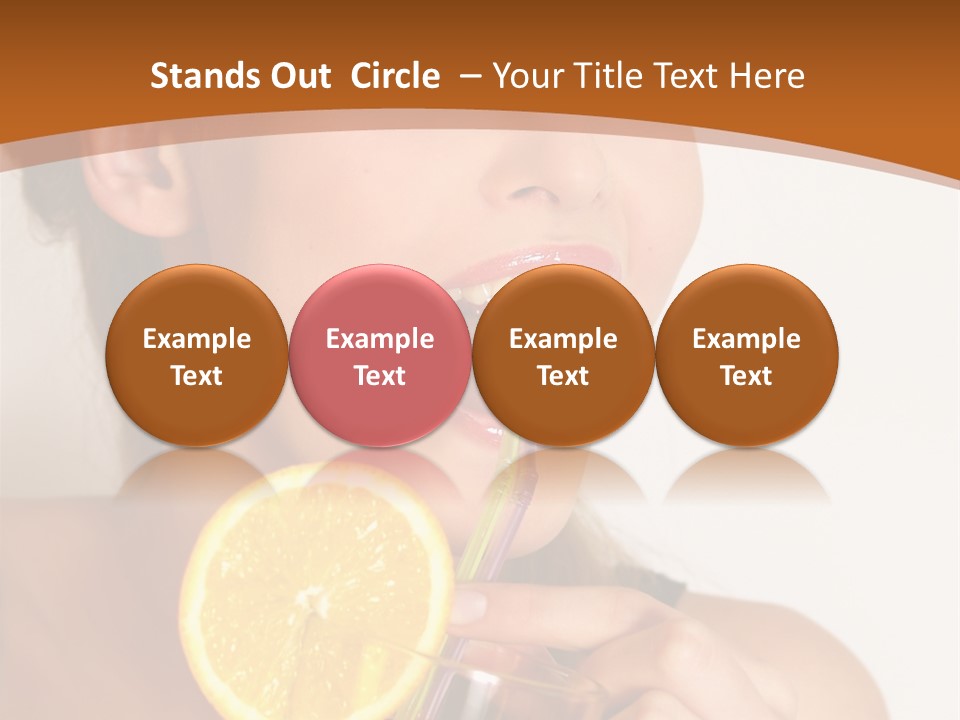 Stands Out Circle – Your Title Text Here

Example Text

Example Text

Example Text

Example Text